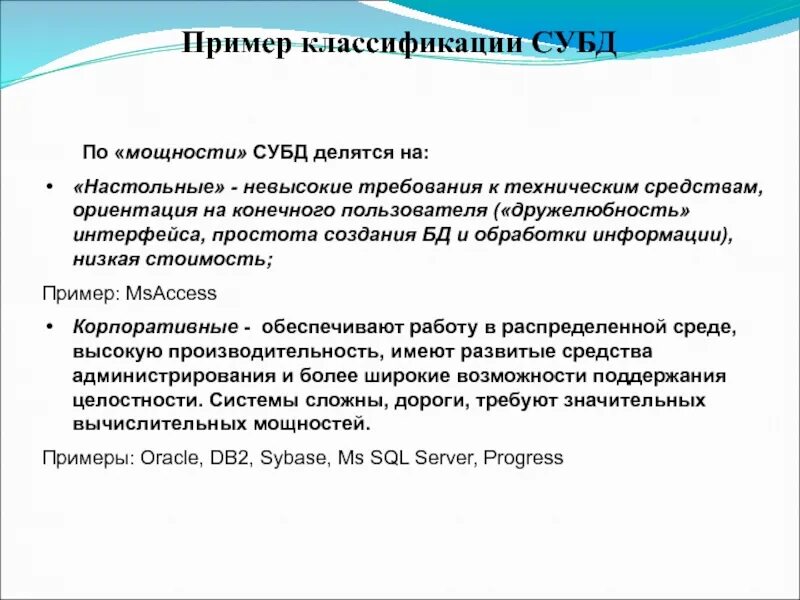 Пример классификации СУБД

По «мощности» СУБД делятся на:

• «Настольные» - невысокие требования к техническим средствам, ориентация на конечного пользователя («дружелюбность» интерфейса, простота создания БД и обработки информации), низкая стоимость;

Пример: MsAccess

• Корпоративные - обеспечивают работу в распределенной среде, высокую производительность, имеют развитые средства администрирования и более широкие возможности поддержания целостности. Системы сложны, дороги, требуют значительных вычислительных мощностей.

Примеры: Oracle, DB2, Sybase, Ms SQL Server, Progress